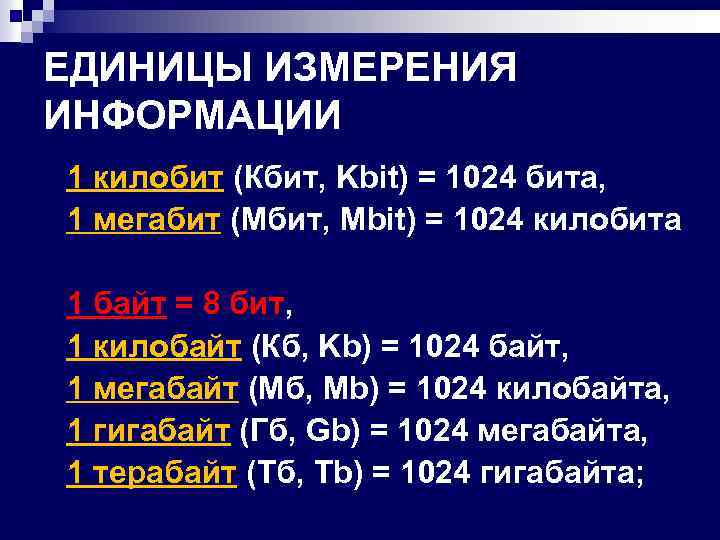 ЕДИНИЦЫ ИЗМЕРЕНИЯ ИНФОРМАЦИИ

1 килобит (Кбит, Kbit) = 1024 бита,
1 мегабит (Мбит, Mbit) = 1024 килобита

1 байт = 8 бит,
1 килобайт (Кб, Kb) = 1024 байт,
1 мегабайт (Мб, Mb) = 1024 килобайта,
1 гигабайт (Гб, Gb) = 1024 мегабайта,
1 терабайт (Тб, Tb) = 1024 гигабайта;